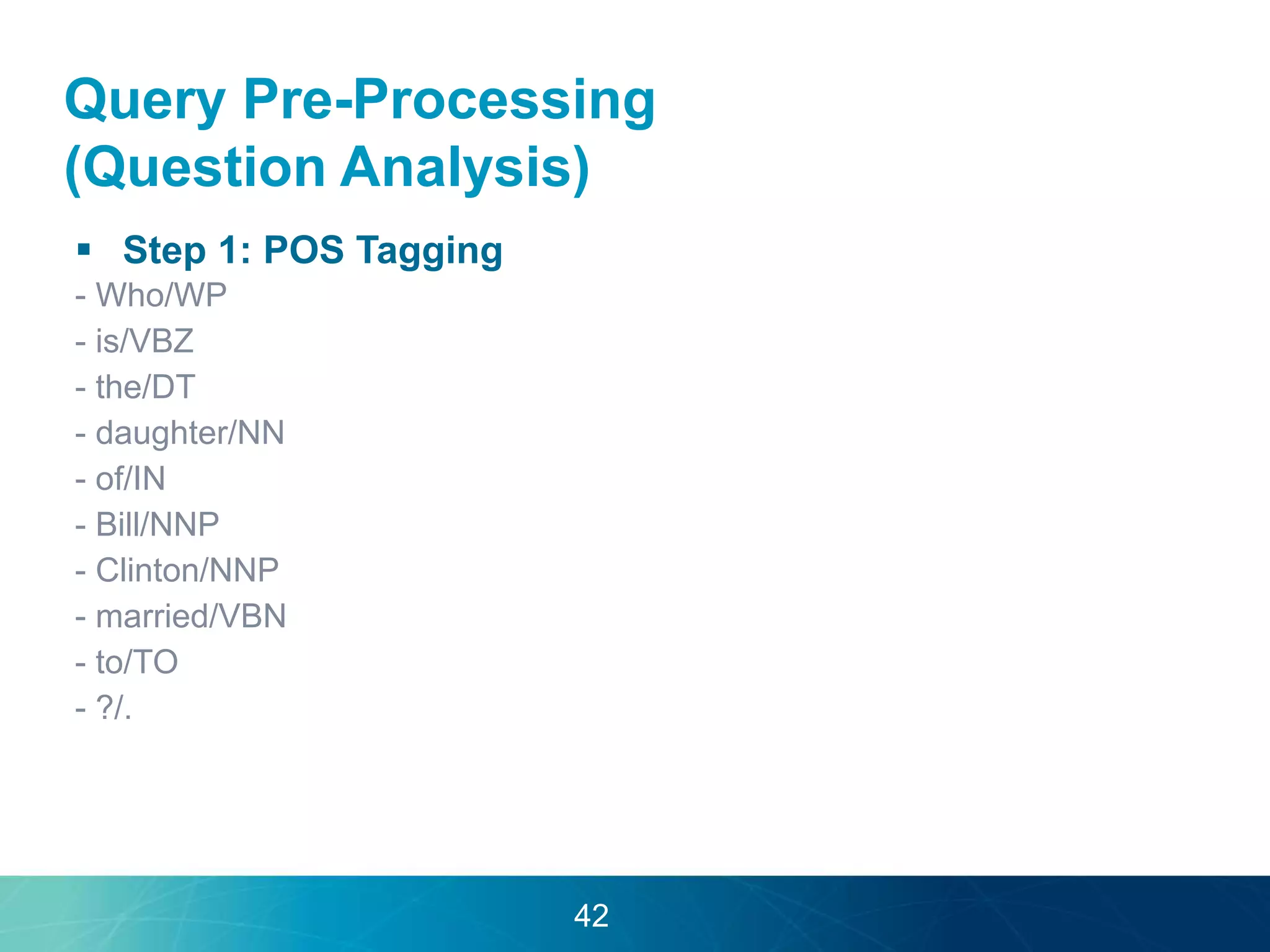 Query Pre-Processing (Question Analysis)

▪ Step 1: POS Tagging

- Who/WP
- is/VBZ
- the/DT
- daughter/NN
- of/IN
- Bill/NNP
- Clinton/NNP
- married/VBN
- to/TO
- ?/.

42